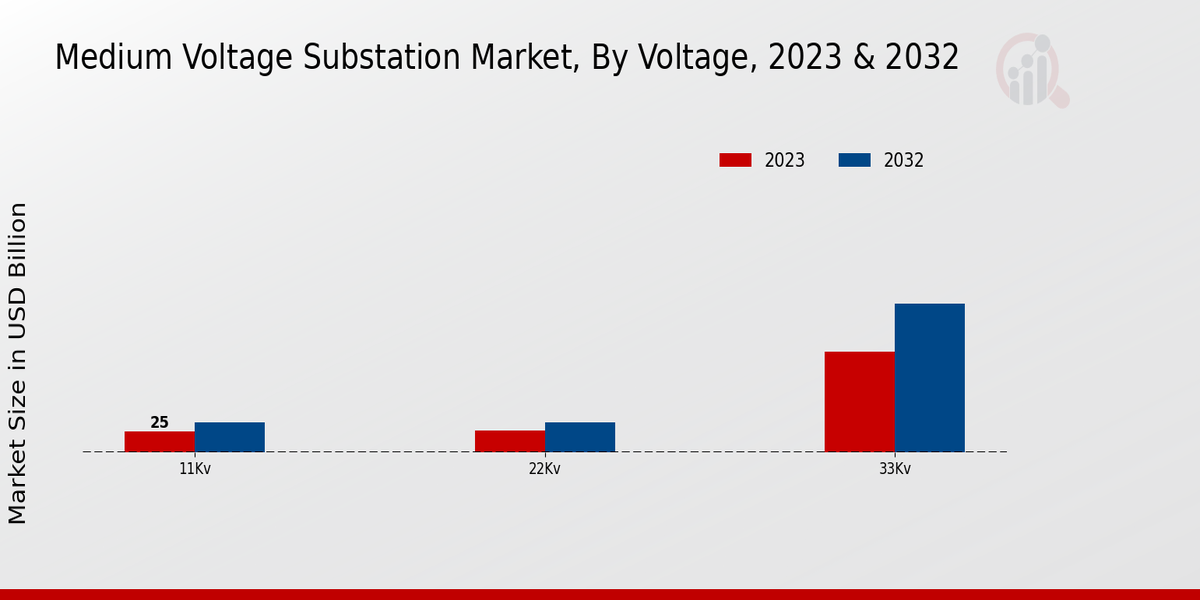 Medium Voltage Substation Market, By Voltage, 2023 & 2032

2023
2032

Market Size in USD Billion

25

11Kv
22Kv
33Kv